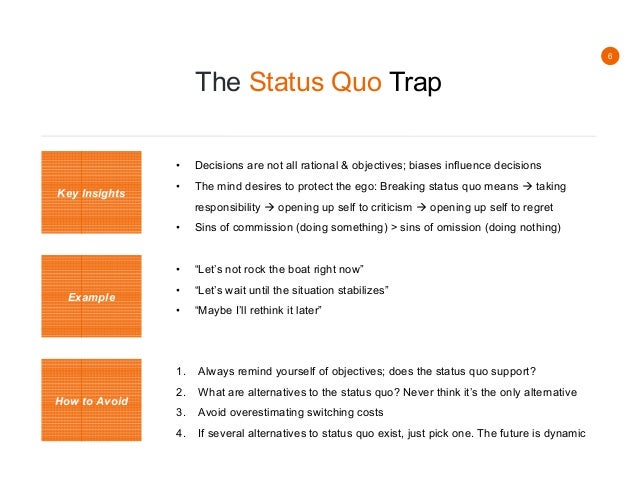 6

The Status Quo Trap

Key Insights

• Decisions are not all rational & objectives; biases influence decisions
• The mind desires to protect the ego: Breaking status quo means → taking responsibility → opening up self to criticism → opening up self to regret
• Sins of commission (doing something) > sins of omission (doing nothing)

Example

• "Let's not rock the boat right now"
• "Let's wait until the situation stabilizes"
• "Maybe I'll rethink it later"

How to Avoid

1. Always remind yourself of objectives; does the status quo support?
2. What are alternatives to the status quo? Never think it's the only alternative
3. Avoid overestimating switching costs
4. If several alternatives to status quo exist, just pick one. The future is dynamic